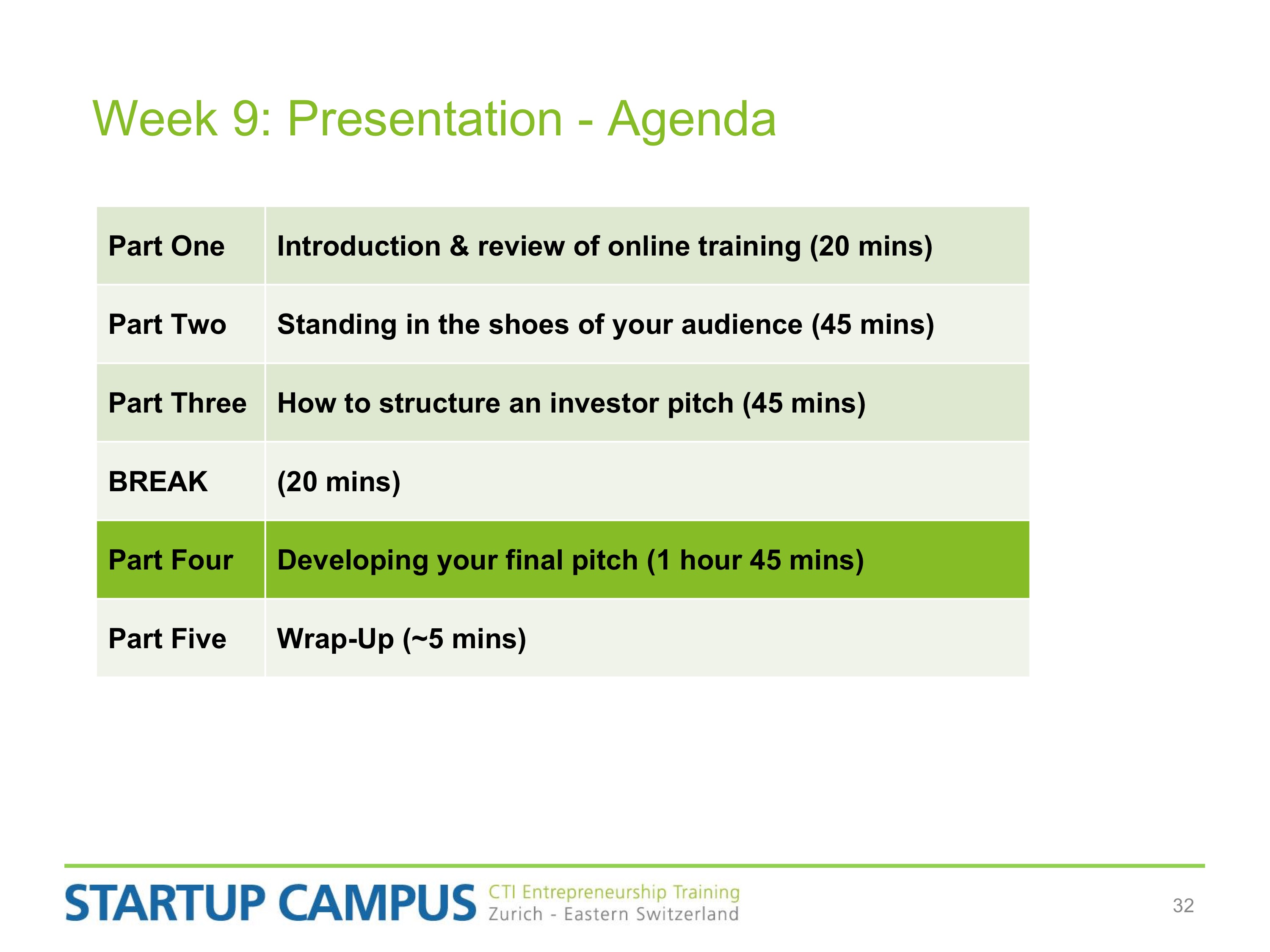 Week 9: Presentation - Agenda

| Part One | Introduction & review of online training (20 mins) |
|---|---|
| Part Two | Standing in the shoes of your audience (45 mins) |
| Part Three | How to structure an investor pitch (45 mins) |
| BREAK | (20 mins) |
| Part Four | Developing your final pitch (1 hour 45 mins) |
| Part Five | Wrap-Up (~5 mins) |

STARTUP CAMPUS CTI Entrepreneurship Training Zurich - Eastern Switzerland

32